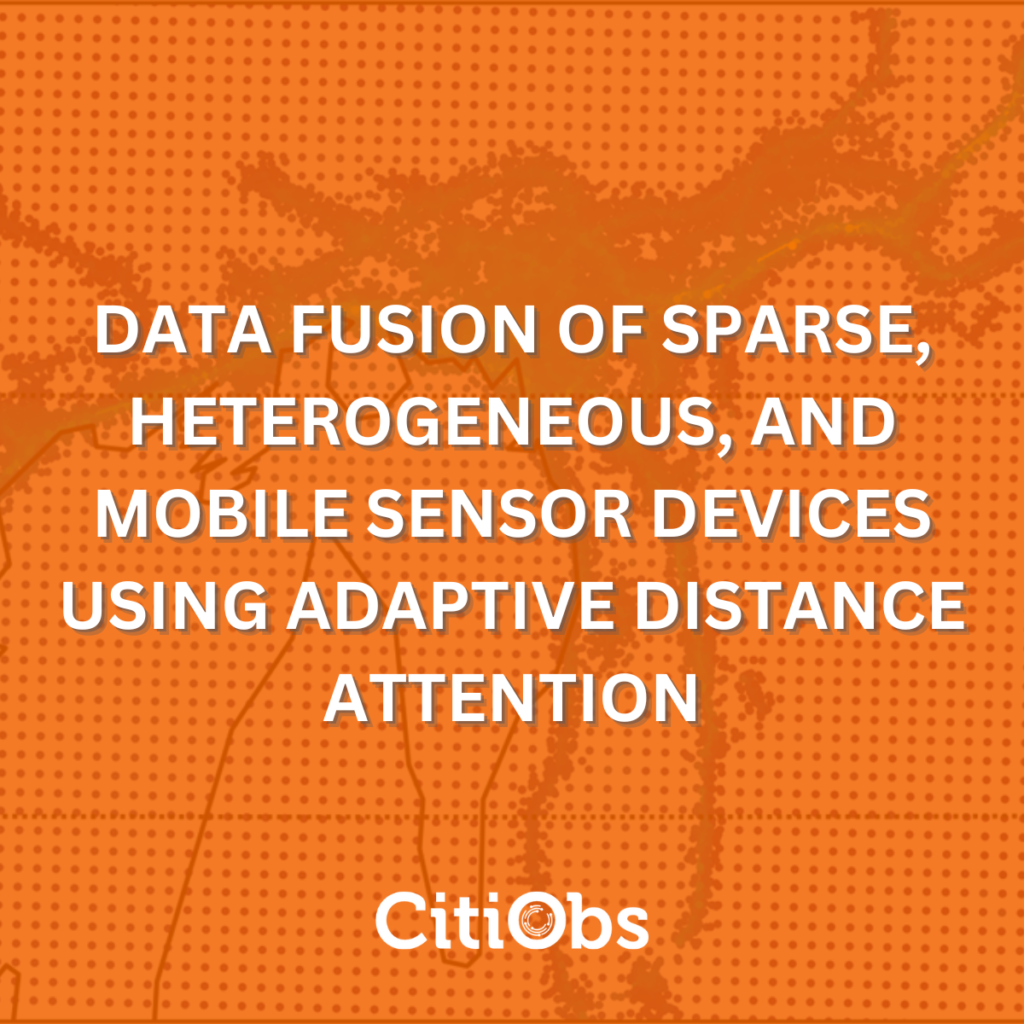 DATA FUSION OF SPARSE, HETEROGENEOUS, AND MOBILE SENSOR DEVICES USING ADAPTIVE DISTANCE ATTENTION

CitiObs